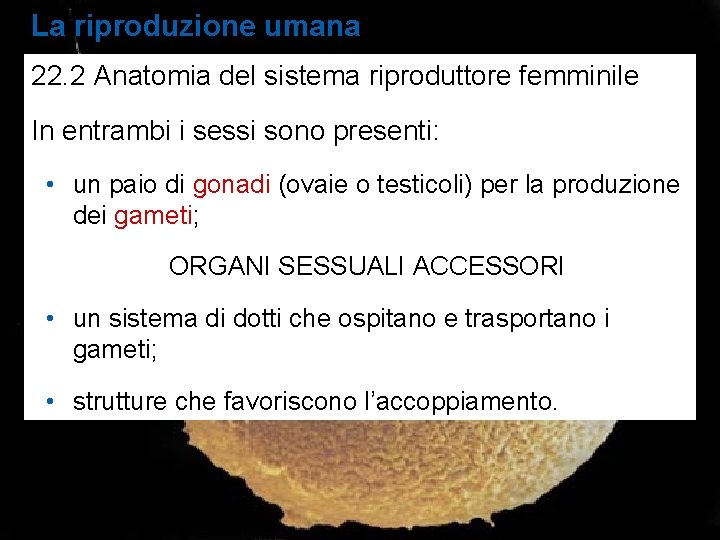 La riproduzione umana

22.2 Anatomia del sistema riproduttore femminile

In entrambi i sessi sono presenti:

• un paio di gonadi (ovaie o testicoli) per la produzione dei gameti;

ORGANI SESSUALI ACCESSORI

• un sistema di dotti che ospitano e trasportano i gameti;

• strutture che favoriscono l'accoppiamento.